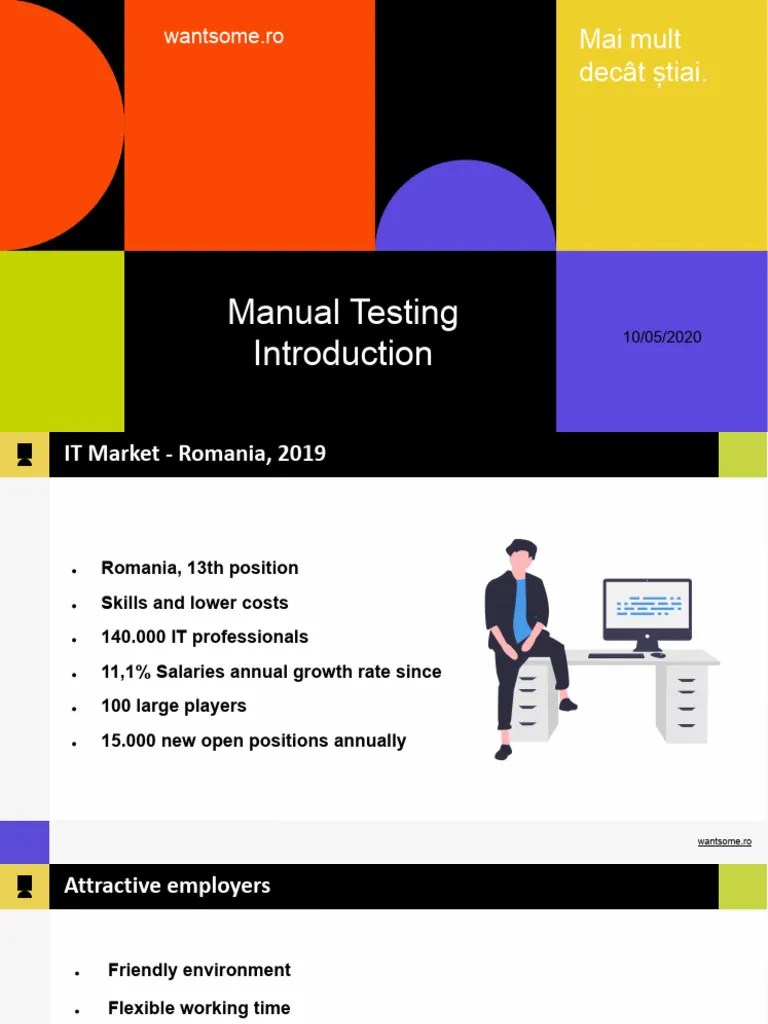 wantsome.ro

Mai mult decât știai.

Manual Testing Introduction

10/05/2020

IT Market - Romania, 2019

- Romania, 13th position
- Skills and lower costs
- 140.000 IT professionals
- 11,1% Salaries annual growth rate since
- 100 large players
- 15.000 new open positions annually

wantsome.ro

Attractive employers

- Friendly environment
- Flexible working time